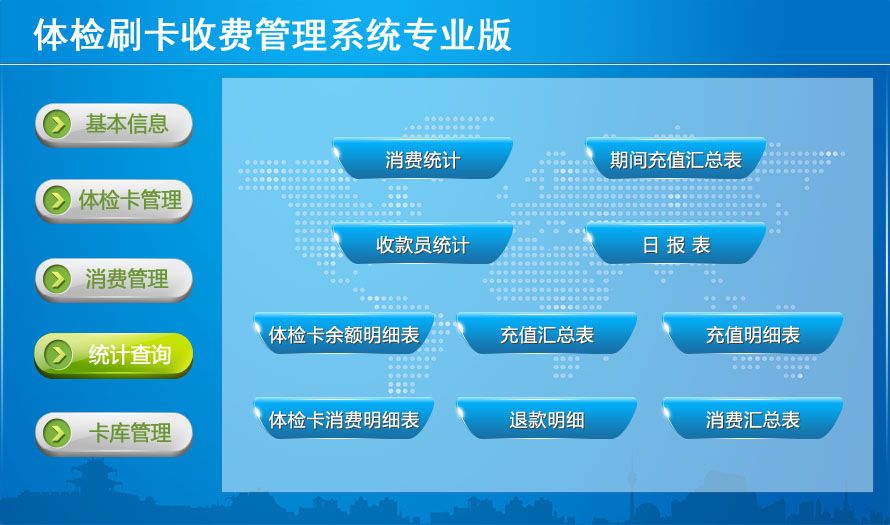 体检刷卡收费管理系统专业版

基本信息

体检卡管理

消费管理

统计查询

卡库管理

消费统计

期间充值汇总表

收款员统计

日 报 表

体检卡余额明细表

充值汇总表

充值明细表

体检卡消费明细表

退款明细

消费汇总表